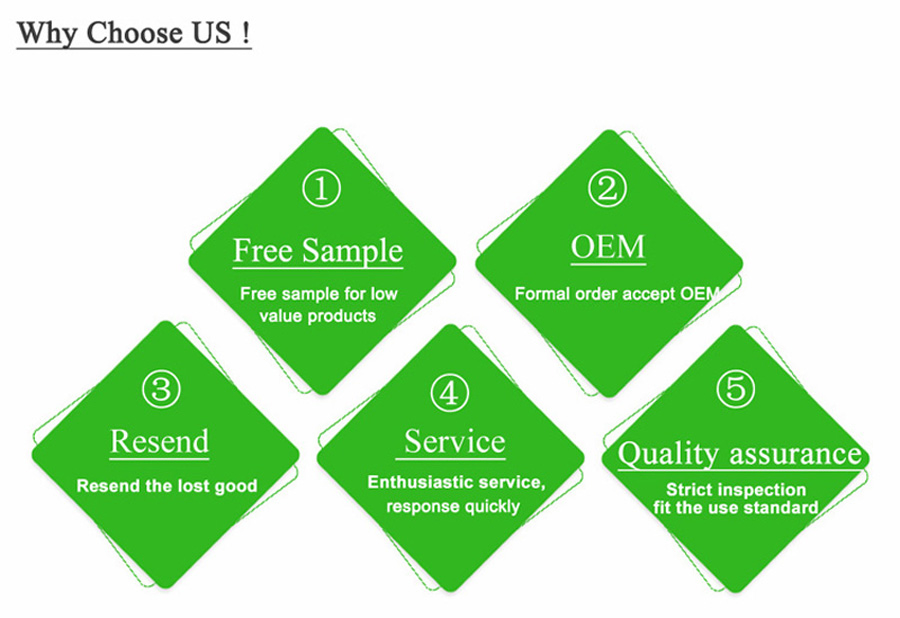 Why Choose US !

①
Free Sample
Free sample for low value products

②
OEM
Formal order accept OEM

③
Resend
Resend the lost good

④
Service
Enthusiastic service, response quickly

⑤
Quality assurance
Strict inspection fit the use standard